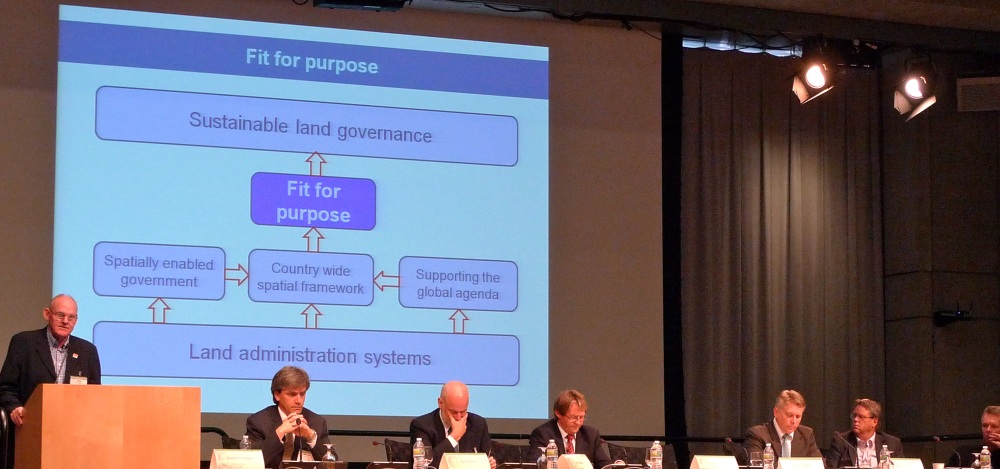 Fit for purpose

Sustainable land governance

Fit for purpose

Spatially enabled government

Country wide spatial framework

Supporting the global agenda

Land administration systems